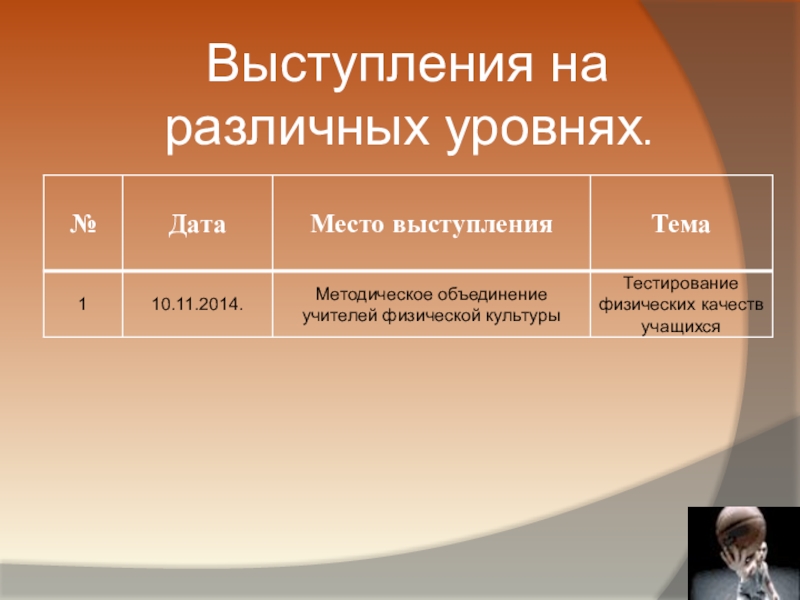 Выступления на различных уровнях.

| № | Дата | Место выступления | Тема |
|---|---|---|---|
| 1 | 10.11.2014. | Методическое объединение учителей физической культуры | Тестирование физических качеств учащихся |